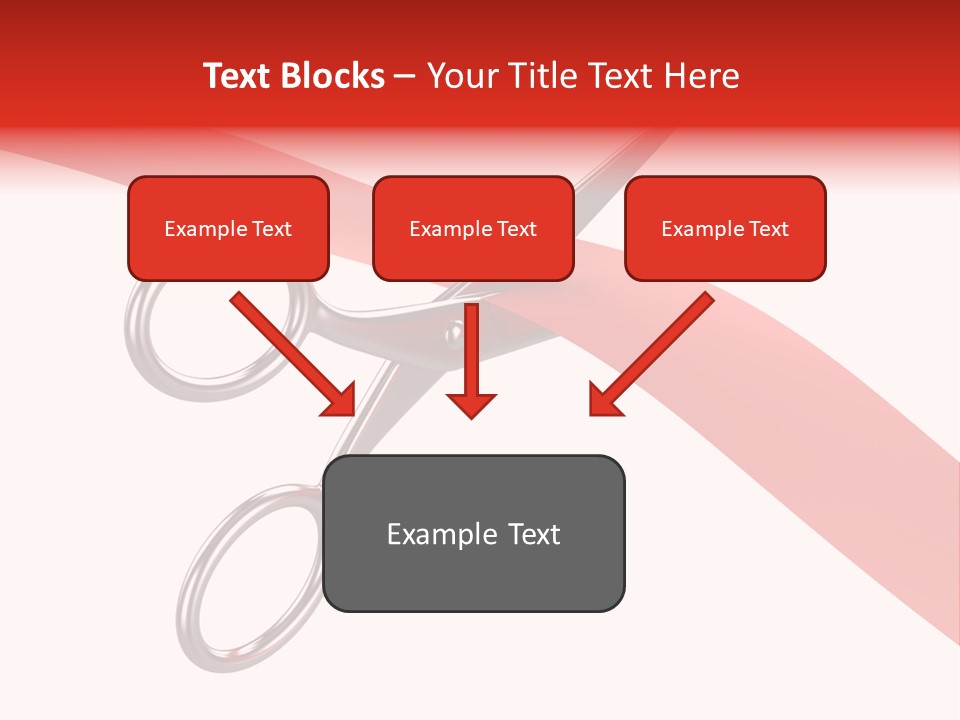 Text Blocks – Your Title Text Here

Example Text

Example Text

Example Text

Example Text